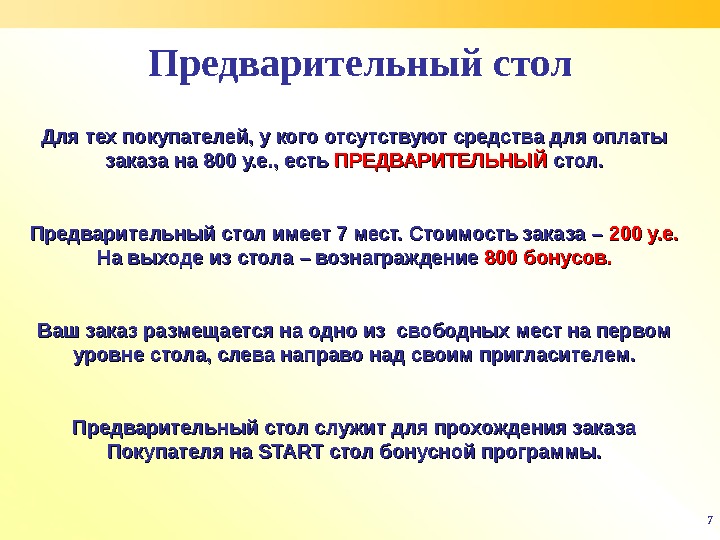 Предварительный стол

Для тех покупателей, у кого отсутствуют средства для оплаты заказа на 800 у.е., есть ПРЕДВАРИТЕЛЬНЫЙ стол.

Предварительный стол имеет 7 мест. Стоимость заказа – 200 у.е. На выходе из стола – вознаграждение 800 бонусов.

Ваш заказ размещается на одно из свободных мест на первом уровне стола, слева направо над своим пригласителем.

Предварительный стол служит для прохождения заказа Покупателя на START стол бонусной программы.

7